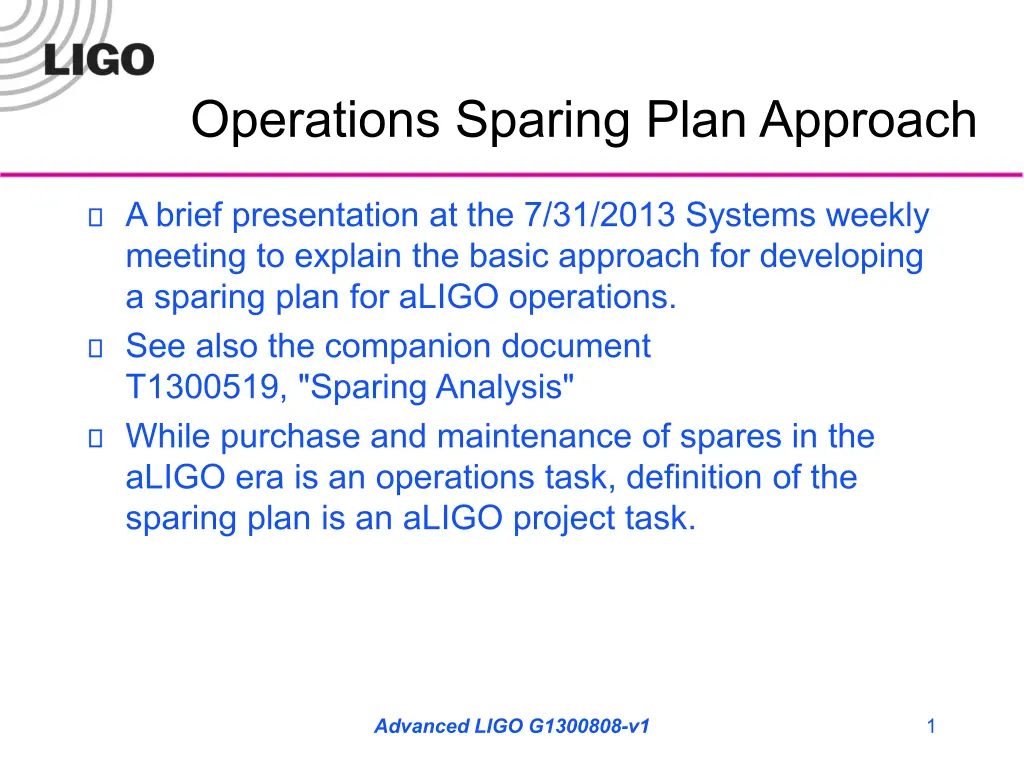 LIGO

Operations Sparing Plan Approach

A brief presentation at the 7/31/2013 Systems weekly meeting to explain the basic approach for developing a sparing plan for aLIGO operations.

See also the companion document T1300519, "Sparing Analysis"

While purchase and maintenance of spares in the aLIGO era is an operations task, definition of the sparing plan is an aLIGO project task.

Advanced LIGO G1300808-v1

1